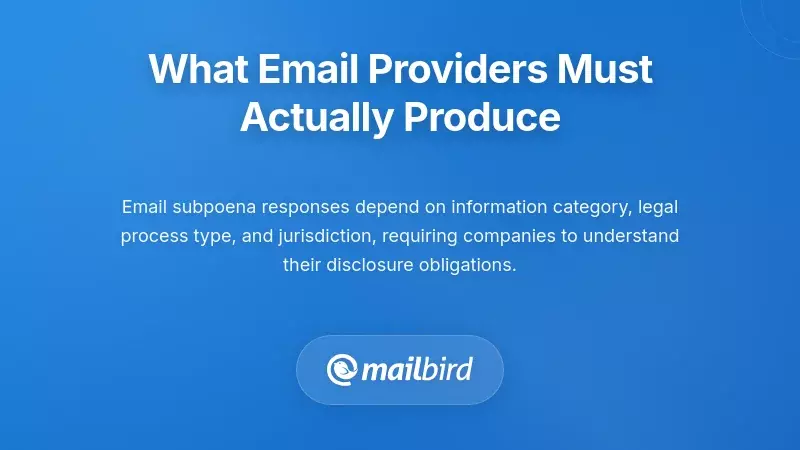 What Email Providers Must Actually Produce

Email subpoena responses depend on information category, legal process type, and jurisdiction, requiring companies to understand their disclosure obligations.

mailbird